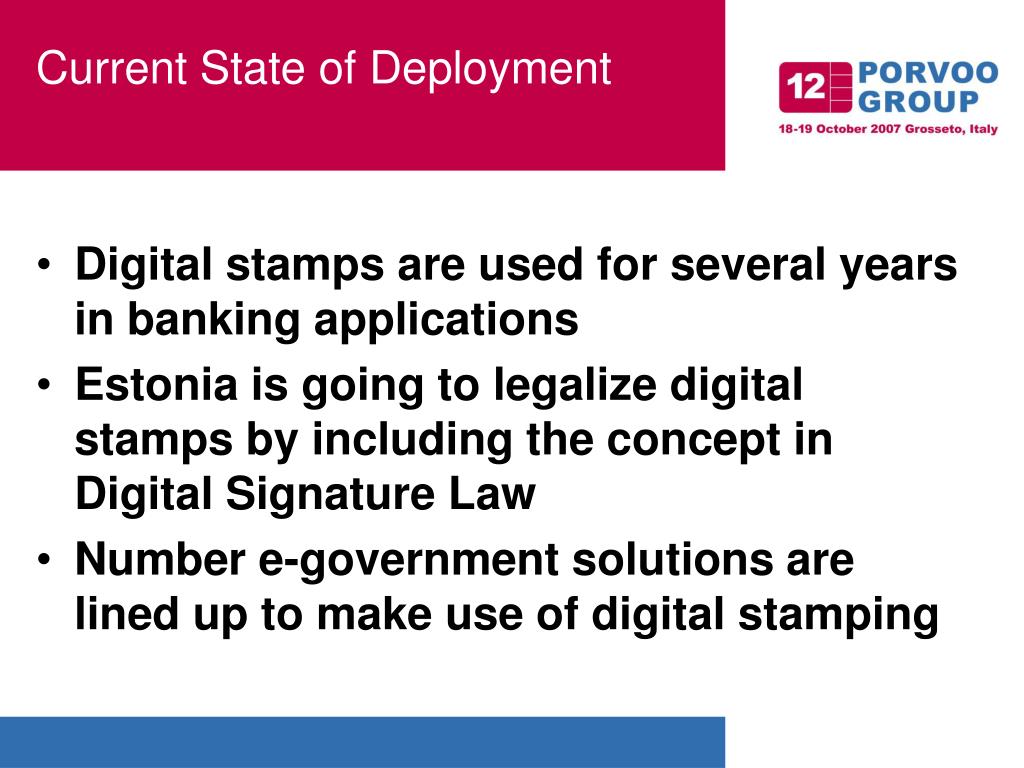 Current State of Deployment

12 PORVOO GROUP
18-19 October 2007 Grosseto, Italy

• Digital stamps are used for several years in banking applications
• Estonia is going to legalize digital stamps by including the concept in Digital Signature Law
• Number e-government solutions are lined up to make use of digital stamping